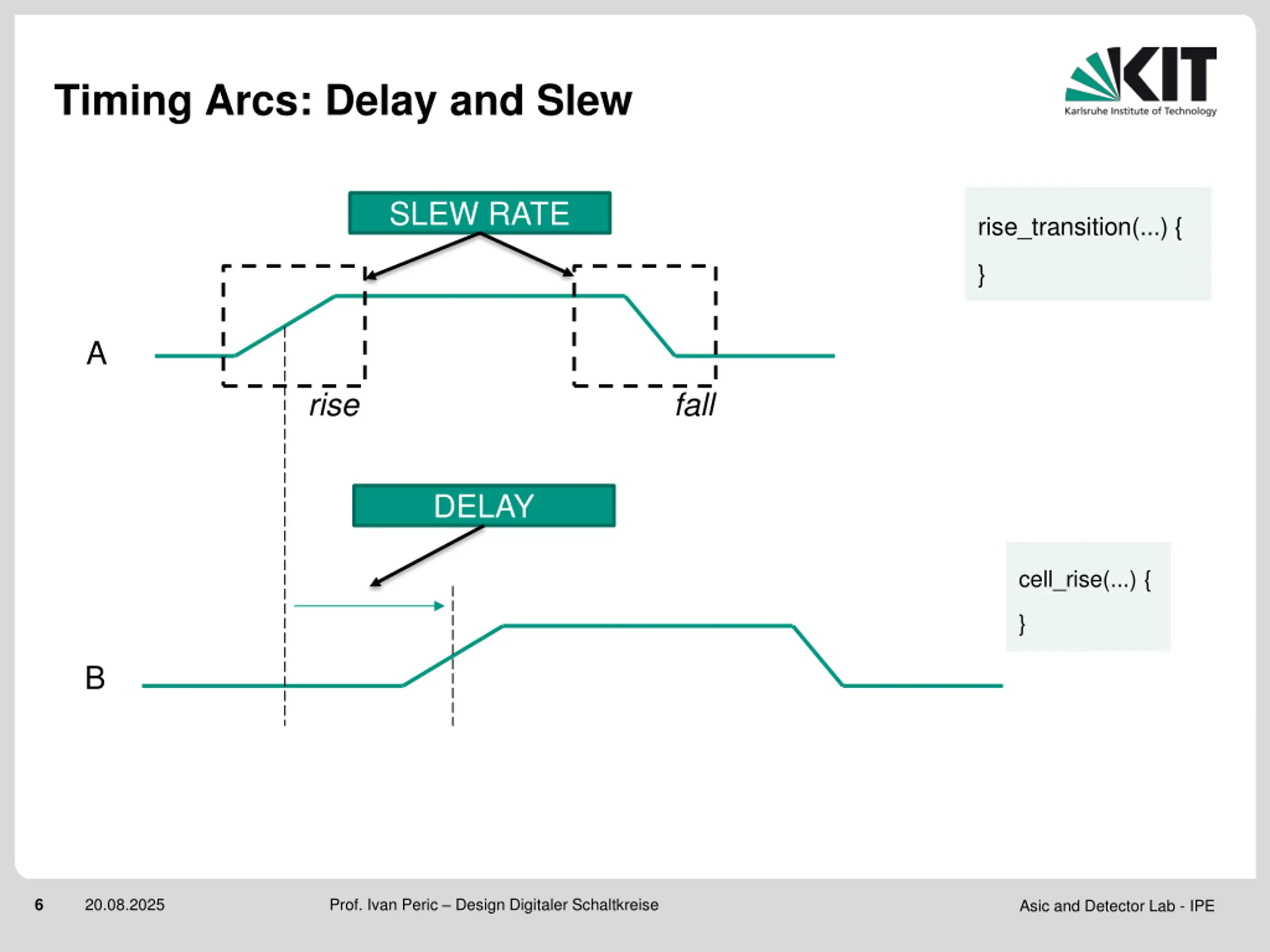 Timing Arcs: Delay and Slew

KIT
Karlsruhe Institute of Technology

SLEW RATE

rise_transition(...) {
}

A

rise

fall

DELAY

cell_rise(...) {
}

B

6 20.08.2025 Prof. Ivan Peric – Design Digitaler Schaltkreise Asic and Detector Lab - IPE